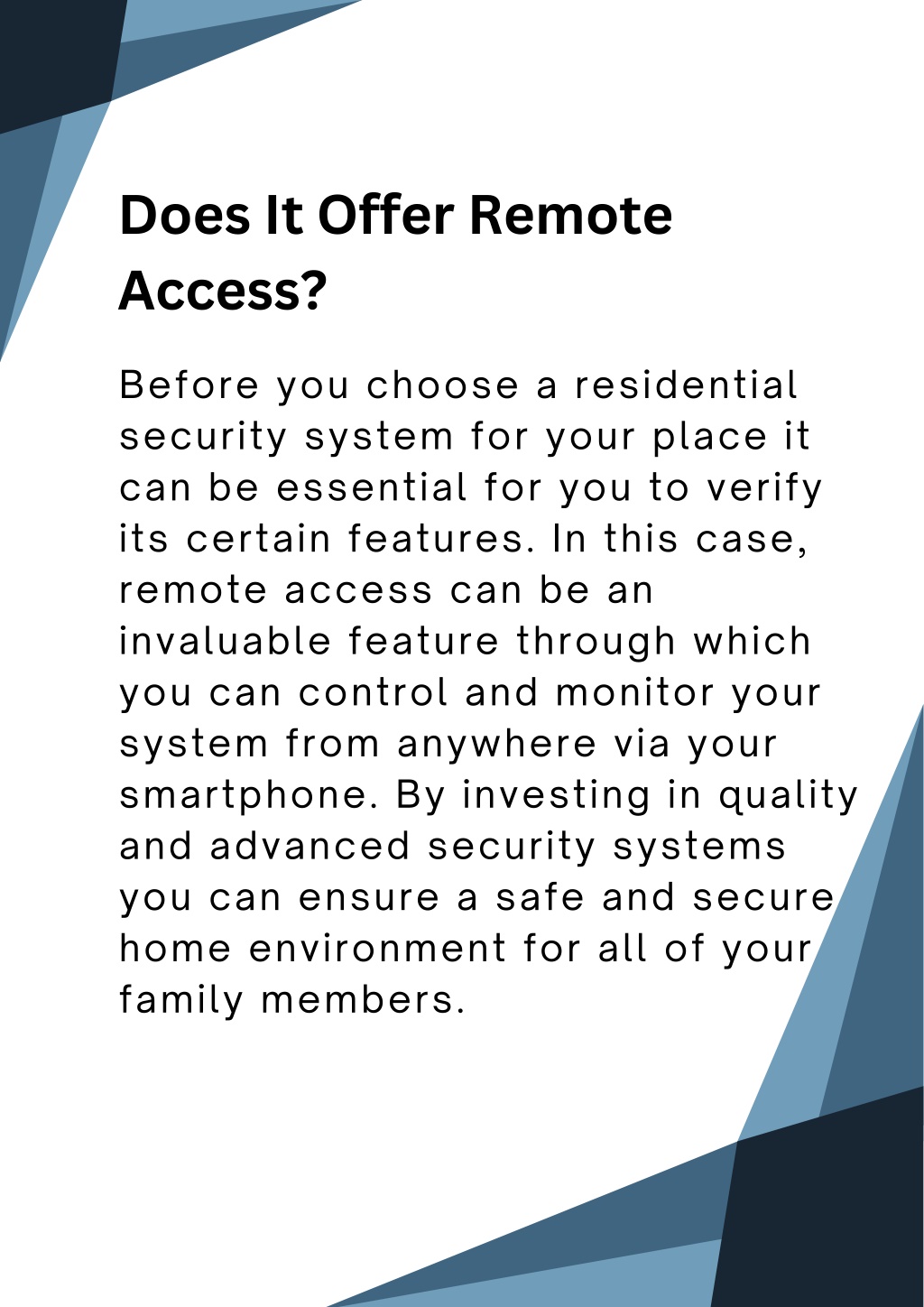 Does It Offer Remote Access?

Before you choose a residential security system for your place it can be essential for you to verify its certain features. In this case, remote access can be an invaluable feature through which you can control and monitor your system from anywhere via your smartphone. By investing in quality and advanced security systems you can ensure a safe and secure home environment for all of your family members.